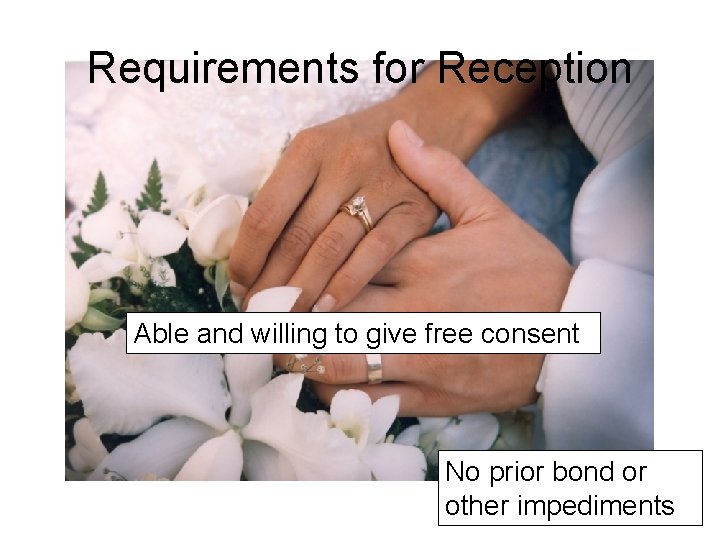 Requirements for Reception

Able and willing to give free consent

No prior bond or other impediments